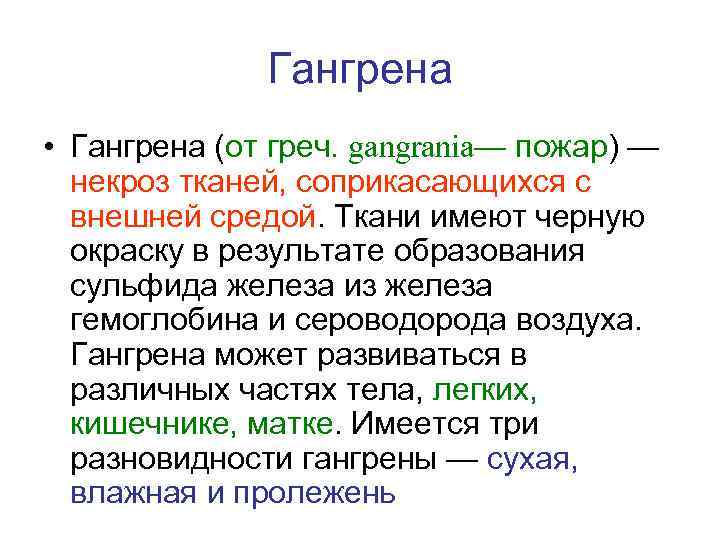 Гангрена

• Гангрена (от греч. gangrania— пожар) — некроз тканей, соприкасающихся с внешней средой. Ткани имеют черную окраску в результате образования сульфида железа из железа гемоглобина и сероводорода воздуха. Гангрена может развиваться в различных частях тела, легких, кишечнике, матке. Имеется три разновидности гангрены — сухая, влажная и пролежень